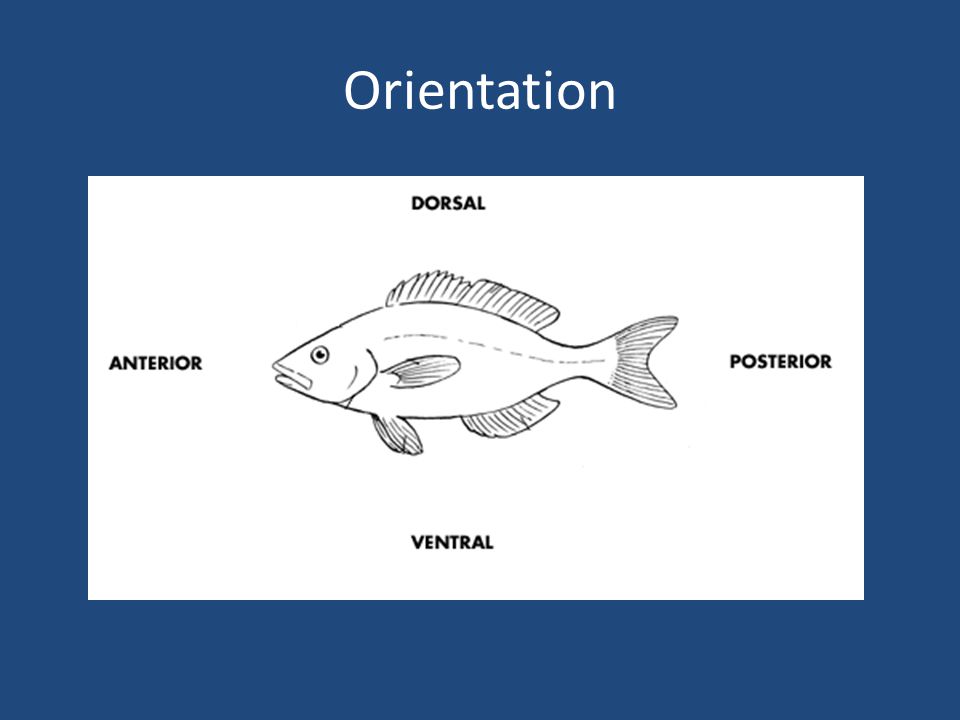 Orientation

DORSAL

ANTERIOR

POSTERIOR

VENTRAL